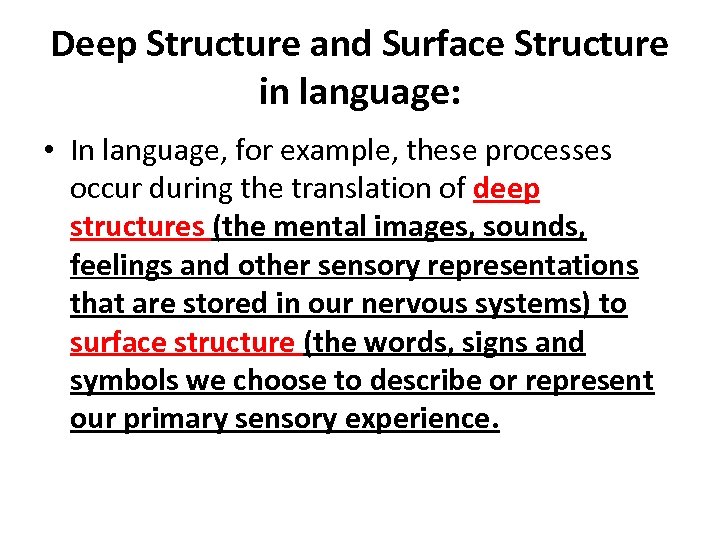 Deep Structure and Surface Structure in language:

• In language, for example, these processes occur during the translation of deep structures (the mental images, sounds, feelings and other sensory representations that are stored in our nervous systems) to surface structure (the words, signs and symbols we choose to describe or represent our primary sensory experience.